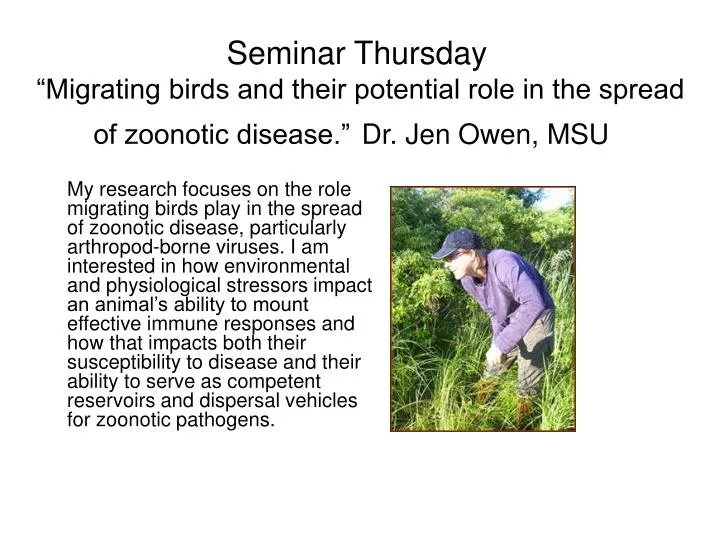 Seminar Thursday
“Migrating birds and their potential role in the spread of zoonotic disease.” Dr. Jen Owen, MSU

My research focuses on the role migrating birds play in the spread of zoonotic disease, particularly arthropod-borne viruses. I am interested in how environmental and physiological stressors impact an animal’s ability to mount effective immune responses and how that impacts both their susceptibility to disease and their ability to serve as competent reservoirs and dispersal vehicles for zoonotic pathogens.